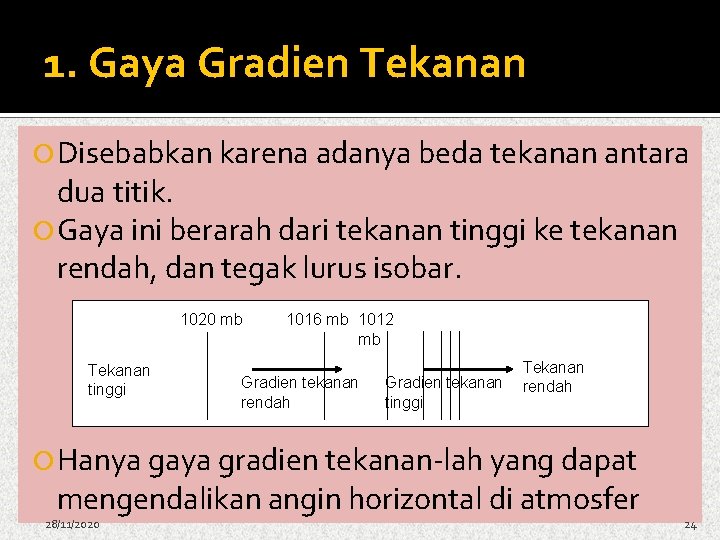 1. Gaya Gradien Tekanan

Disebabkan karena adanya beda tekanan antara dua titik.

Gaya ini berarah dari tekanan tinggi ke tekanan rendah, dan tegak lurus isobar.

1020 mb 1016 mb 1012 mb

Tekanan tinggi

Gradien tekanan rendah

Gradien tekanan tinggi

Tekanan rendah

Hanya gaya gradien tekanan-lah yang dapat mengendalikan angin horizontal di atmosfer

28/11/2020

24